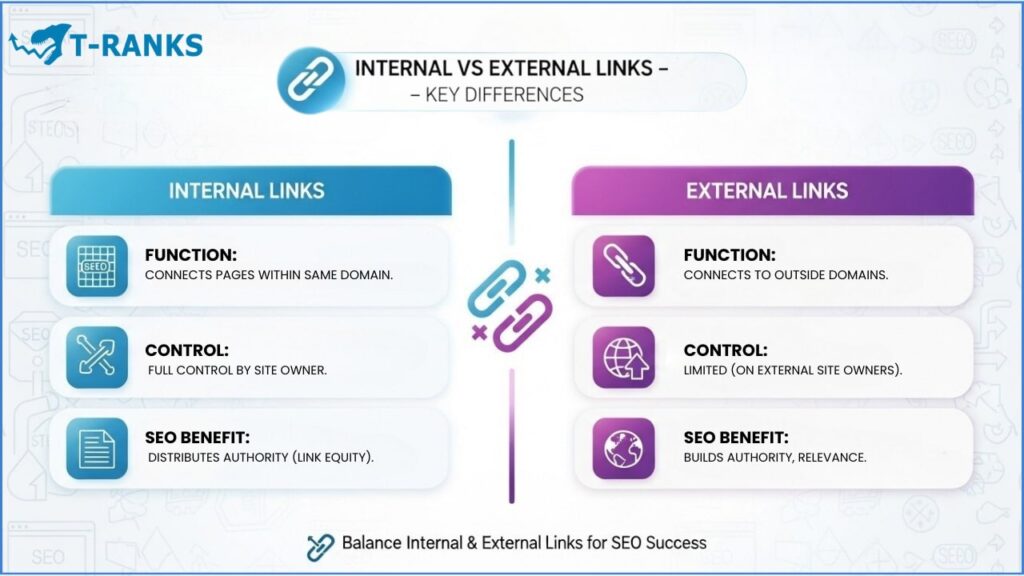 T-RANKS

INTERNAL VS EXTERNAL LINKS –
– KEY DIFFERENCES

INTERNAL LINKS

SEO

FUNCTION:
CONNECTS PAGES WITHIN SAME DOMAIN.

CONTROL:
FULL CONTROL BY SITE OWNER.

SEO BENEFIT:
DISTRIBUTES AUTHORITY (LINK EQUITY).

EXTERNAL LINKS

FUNCTION:
CONNECTS TO OUTSIDE DOMAINS.

CONTROL:
LIMITED (ON EXTERNAL SITE OWNERS).

SEO BENEFIT:
BUILDS AUTHORITY, RELEVANCE.

Balance Internal & External Links for SEO Success